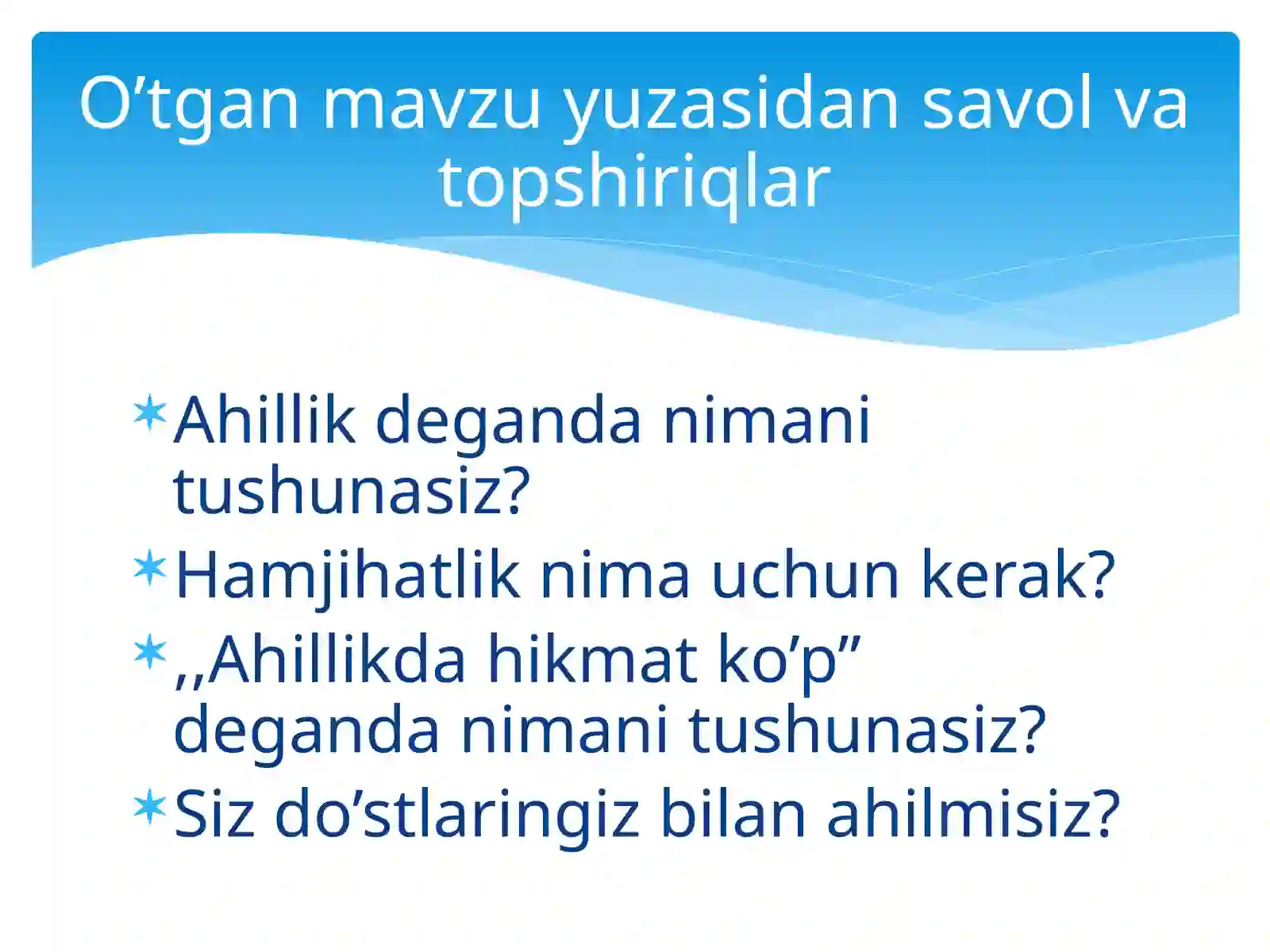 O’tgan mavzu yuzasidan savol va topshiriqlar

Ahillik deganda nimani tushunasiz?
Hamjihatlik nima uchun kerak?
,,Ahillikda hikmat ko’p” deganda nimani tushunasiz?
Siz do’stlaringiz bilan ahilmisiz?